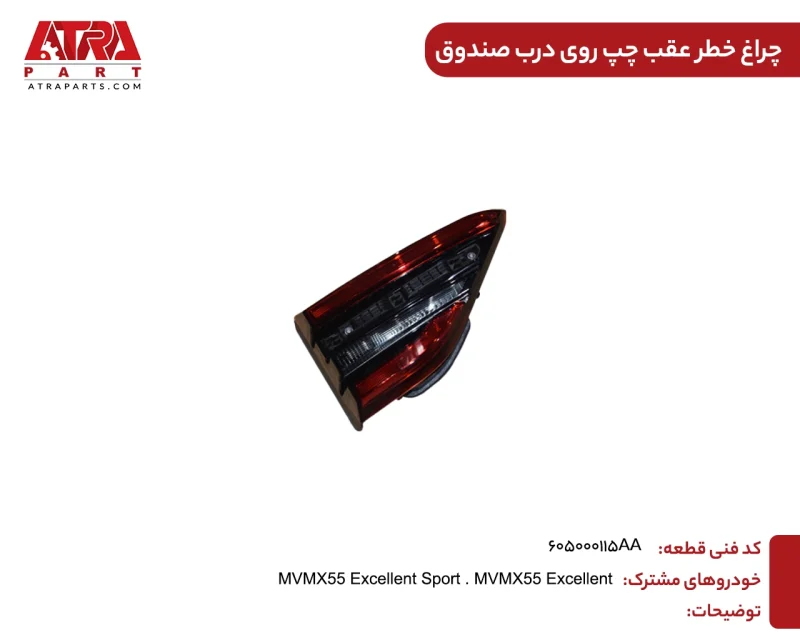 ATRA
PART
ATRAPARTS.COM

چراغ خطر عقب چپ روی درب صندوق

کد فنی قطعه: ۶۰۵۰۰۰۱۱۵AA

خودروهای مشترک: MVMX55 Excellent Sport . MVMX55 Excellent

توضیحات: